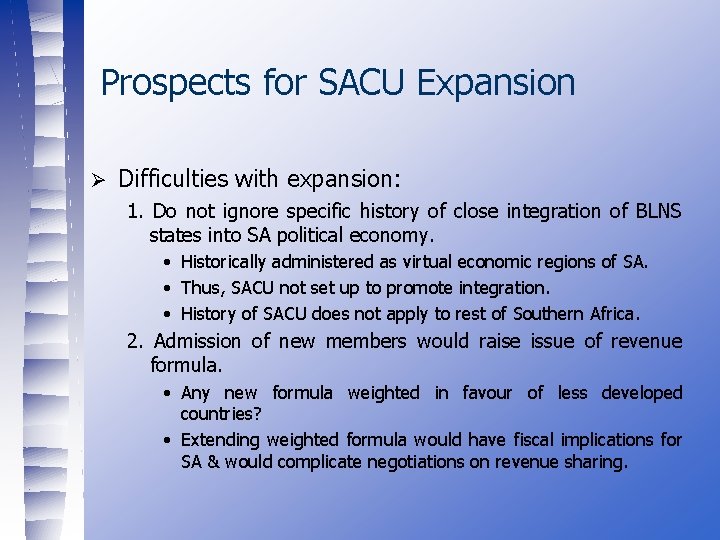 Prospects for SACU Expansion

➢ Difficulties with expansion:

1. Do not ignore specific history of close integration of BLNS states into SA political economy.

• Historically administered as virtual economic regions of SA.
• Thus, SACU not set up to promote integration.
• History of SACU does not apply to rest of Southern Africa.

2. Admission of new members would raise issue of revenue formula.

• Any new formula weighted in favour of less developed countries?
• Extending weighted formula would have fiscal implications for SA & would complicate negotiations on revenue sharing.